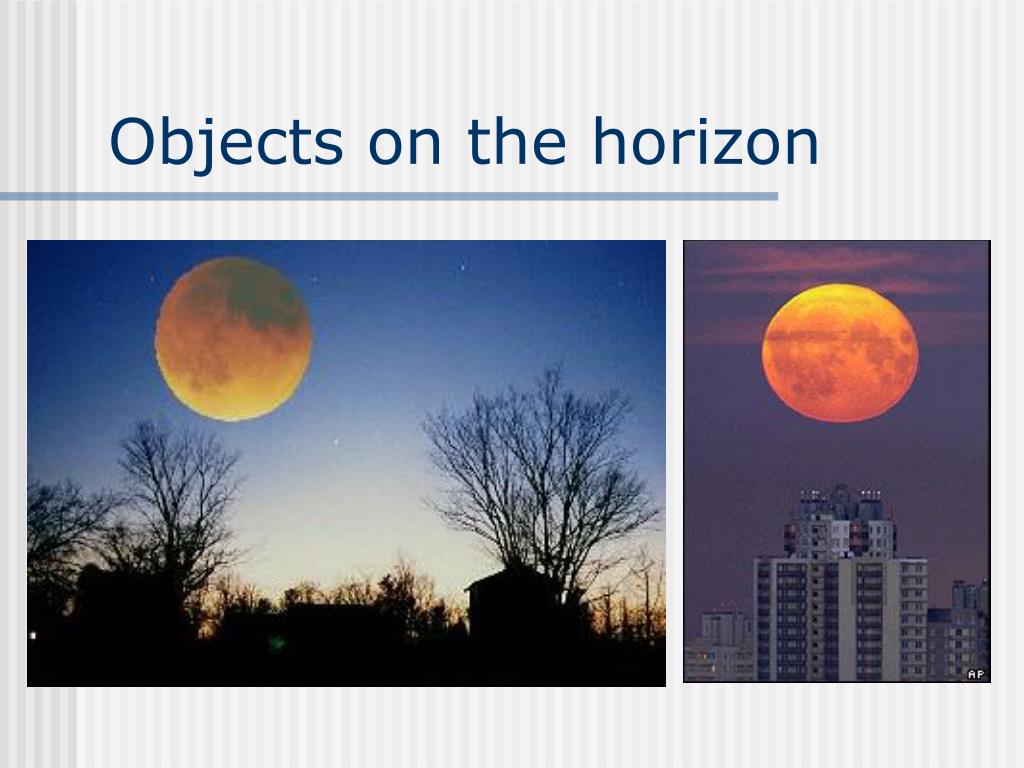 Objects on the horizon

AP